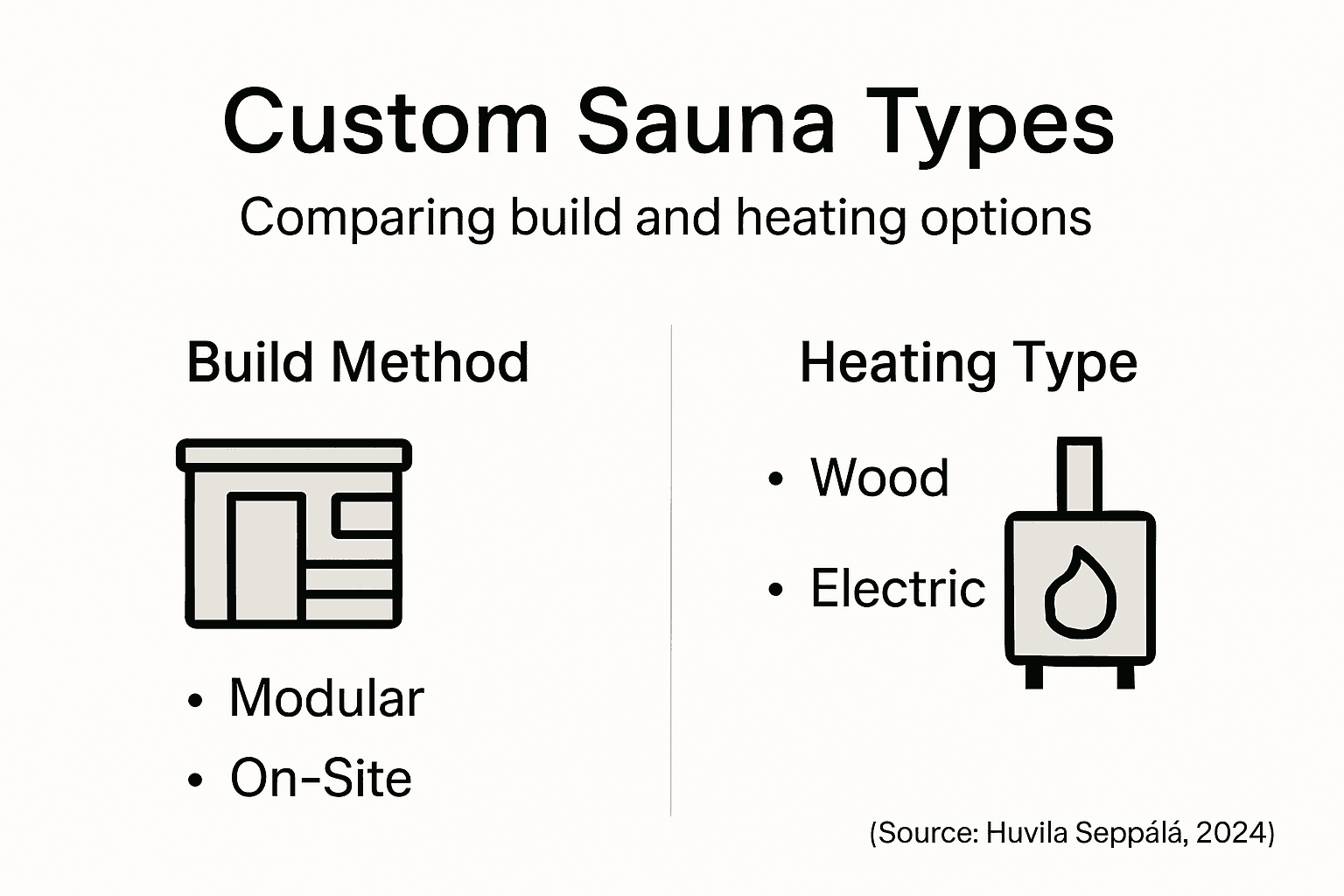 Custom Sauna Types

Comparing build and heating options

Build Method

• Modular
• On-Site

Heating Type

• Wood
• Electric

(Source: Huvila Seppálá, 2024)